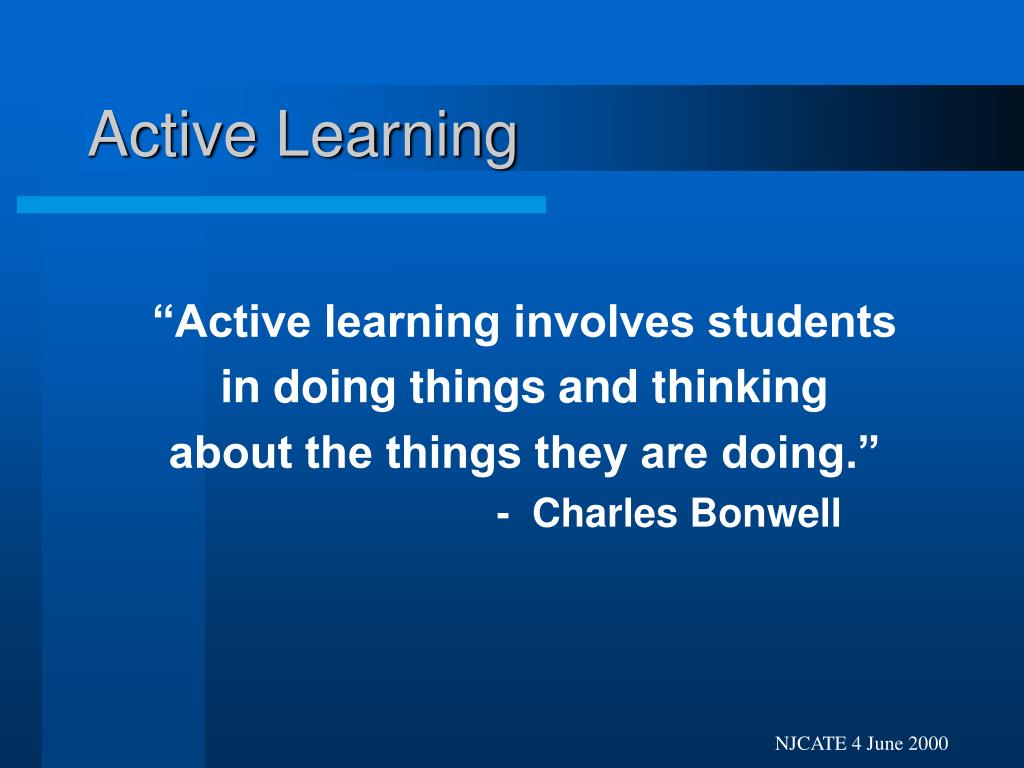 Active Learning

“Active learning involves students in doing things and thinking about the things they are doing.”
- Charles Bonwell

NJCATE 4 June 2000